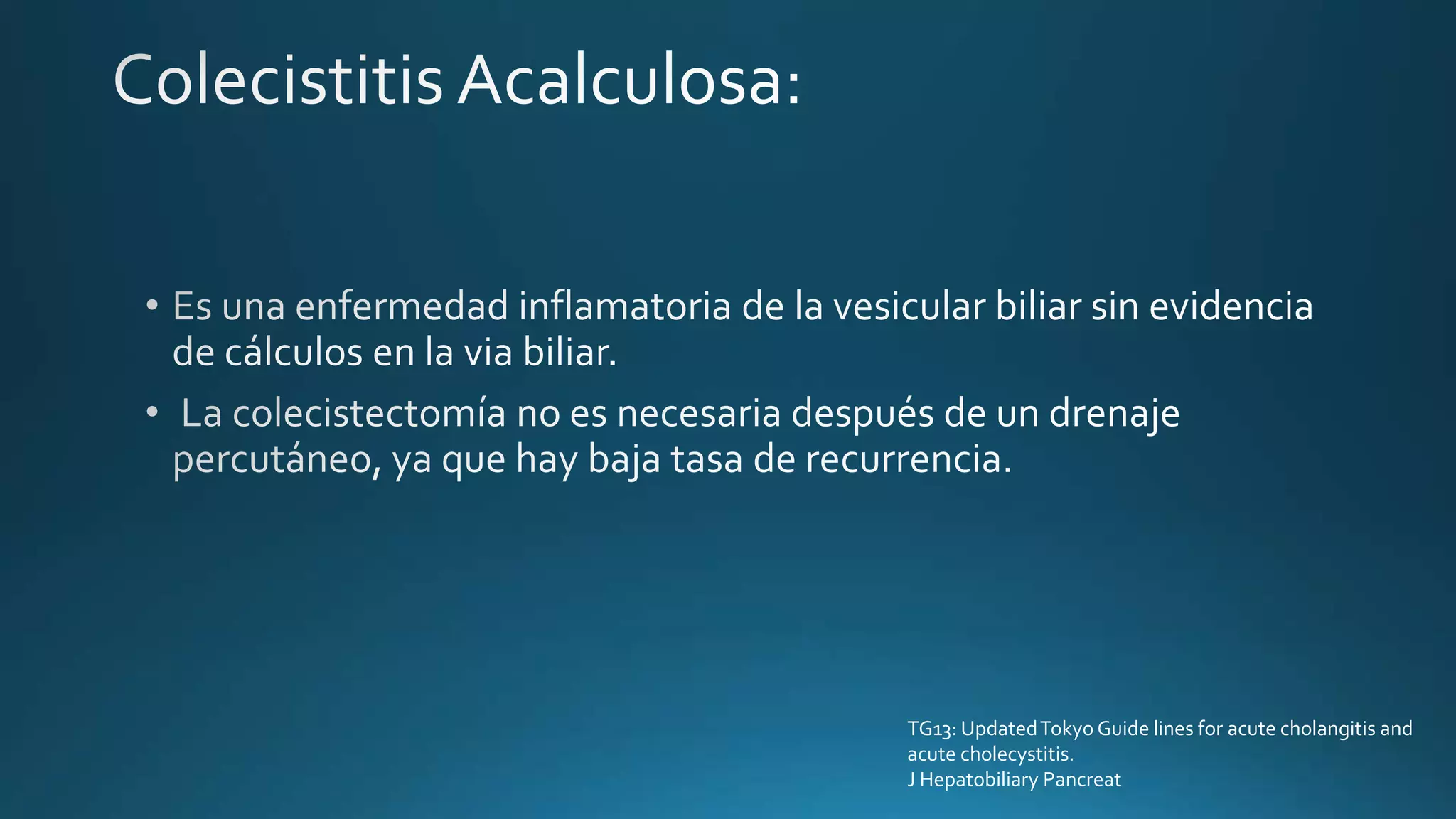 Colecistitis Acalculosa:

• Es una enfermedad inflamatoria de la vesicular biliar sin evidencia de cálculos en la via biliar.

• La colecistectomía no es necesaria después de un drenaje percutáneo, ya que hay baja tasa de recurrencia.

TG13: Updated Tokyo Guide lines for acute cholangitis and acute cholecystitis.
J Hepatobiliary Pancreat